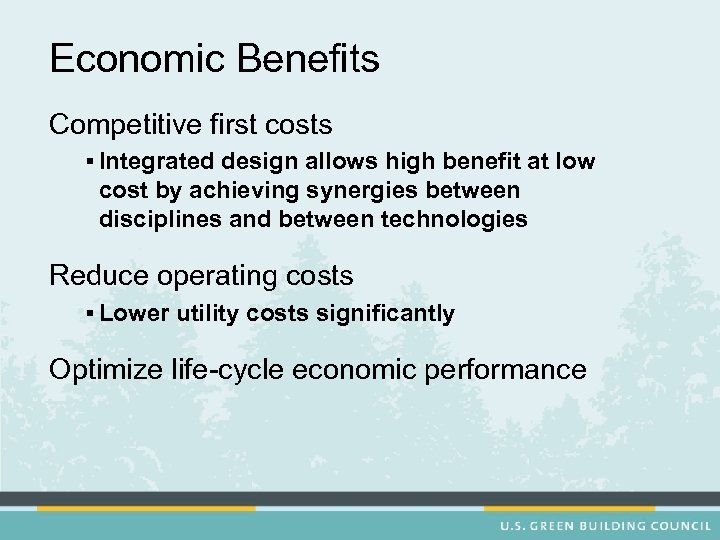 Economic Benefits

Competitive first costs

▪ Integrated design allows high benefit at low cost by achieving synergies between disciplines and between technologies

Reduce operating costs

▪ Lower utility costs significantly

Optimize life-cycle economic performance

U.S. GREEN BUILDING COUNCIL